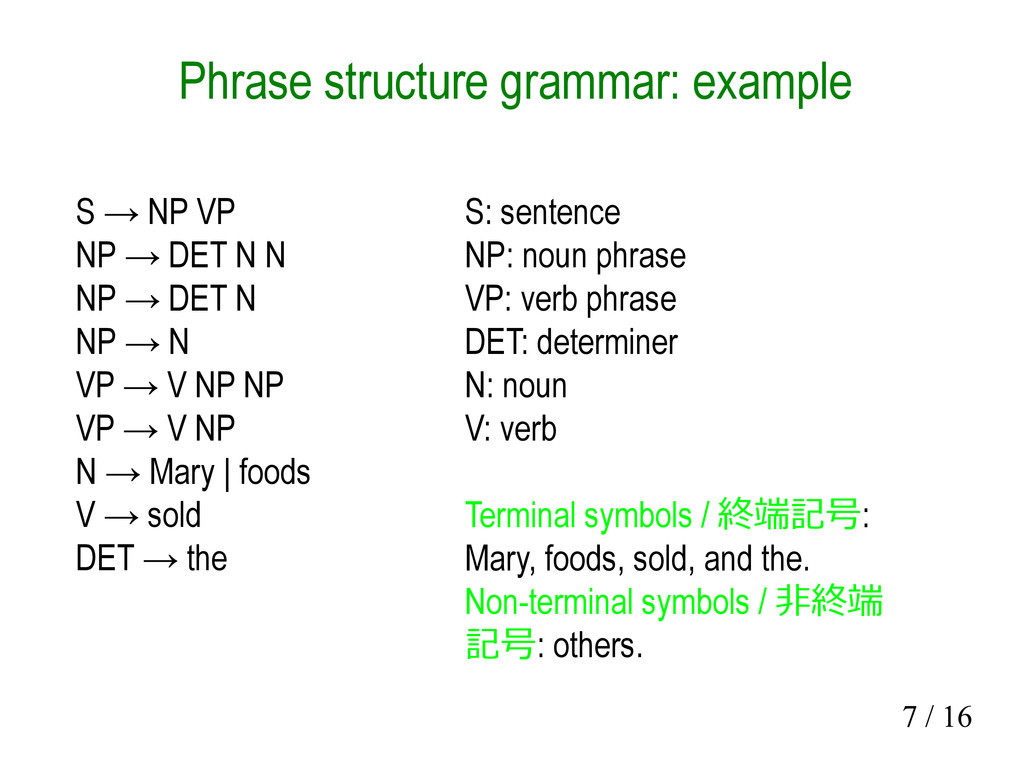 Phrase structure grammar: example

S → NP VP
NP → DET N N
NP → DET N
NP → N
VP → V NP NP
VP → V NP
N → Mary | foods
V → sold
DET → the

S: sentence
NP: noun phrase
VP: verb phrase
DET: determiner
N: noun
V: verb

Terminal symbols / 終端記号: Mary, foods, sold, and the.
Non-terminal symbols / 非終端記号: others.

7 / 16